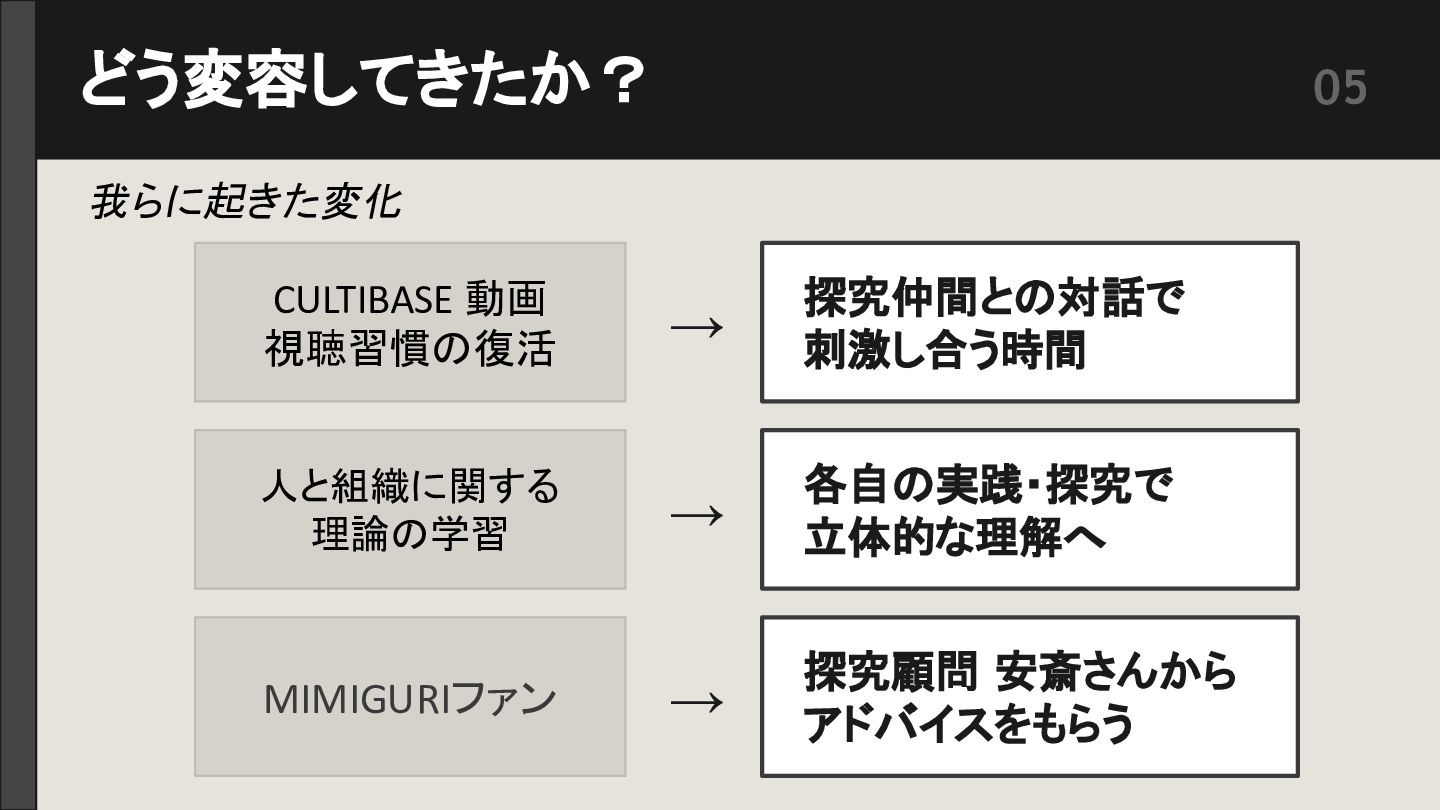 どう変容してきたか？

05

我らに起きた変化

CULTIBASE 動画
視聴習慣の復活

→

探究仲間との対話で
刺激し合う時間

人と組織に関する
理論の学習

→

各自の実践・探究で
立体的な理解へ

MIMIGURIファン

→

探究顧問 安斎さんから
アドバイスをもらう